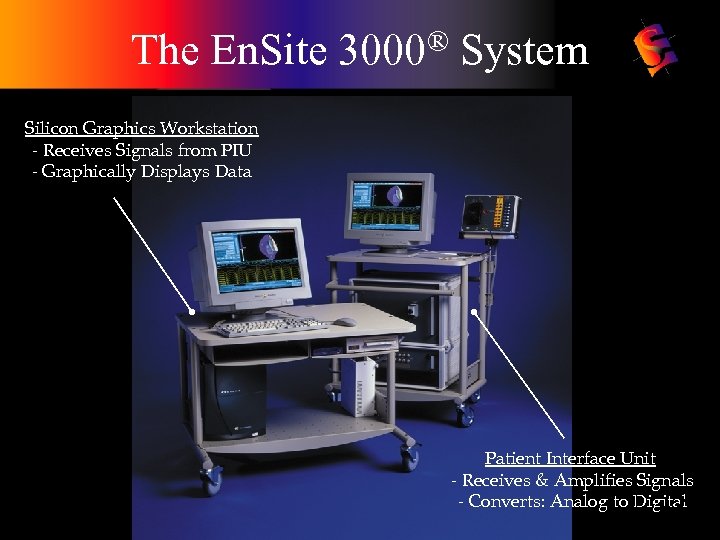 The EnSite 3000® System

Silicon Graphics Workstation
- Receives Signals from PIU
- Graphically Displays Data

Patient Interface Unit
- Receives & Amplifies Signals
- Converts: Analog to Digital